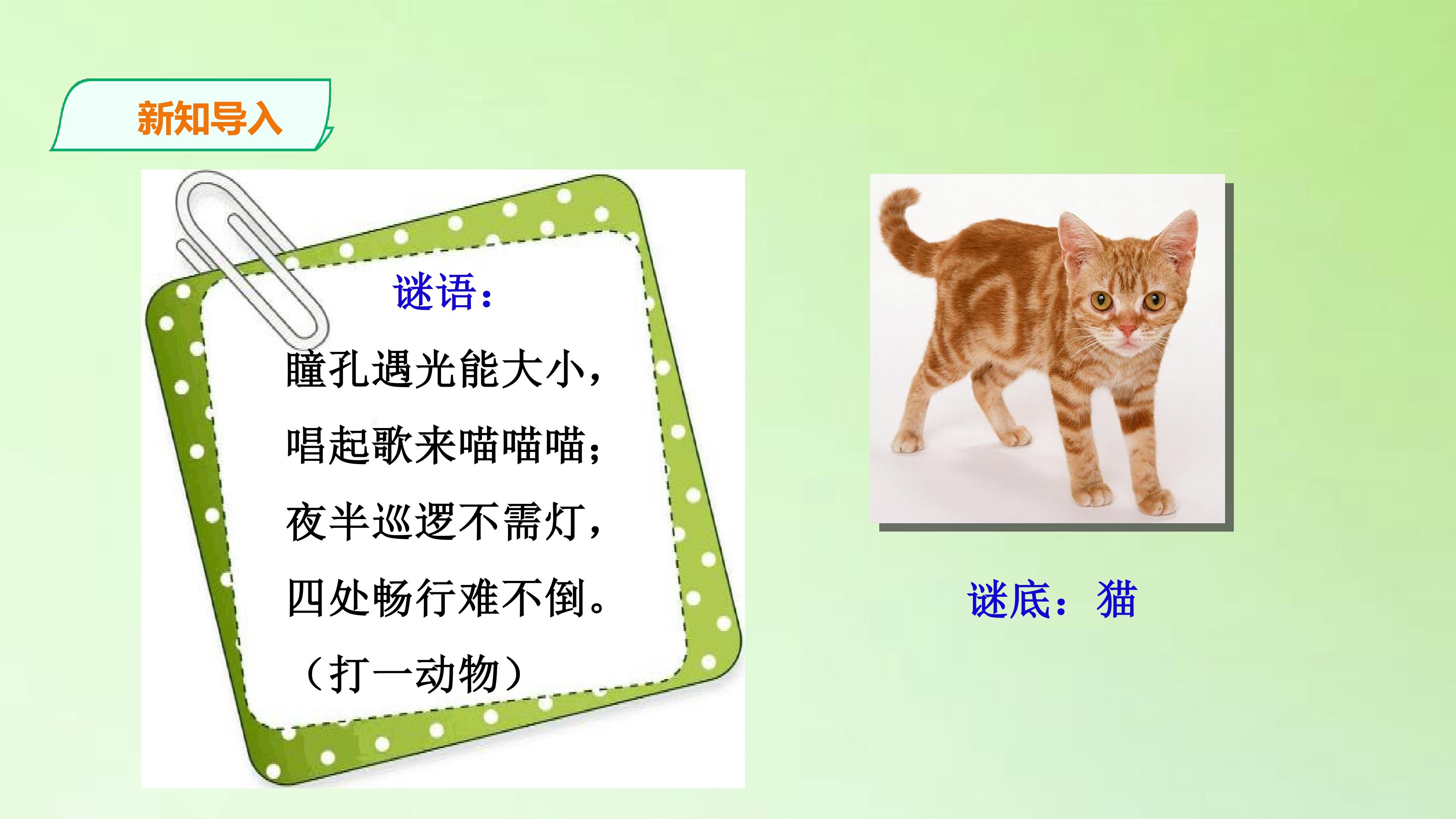 新知导入

谜语：

瞳孔遇光能大小，
唱起歌来喵喵喵；
夜半巡逻不需灯，
四处畅行难不倒。
（打一动物）

谜底：猫